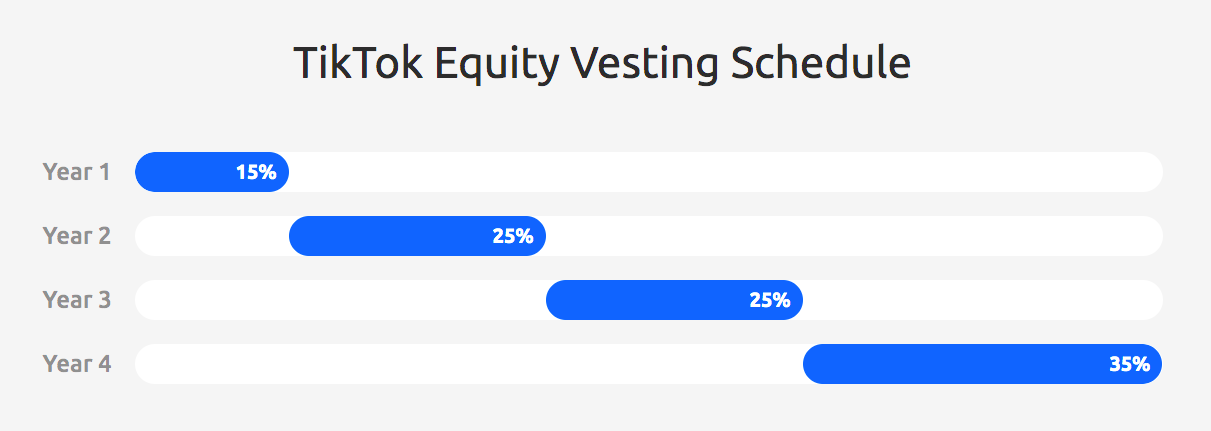 TikTok Equity Vesting Schedule

Year 1 15%

Year 2 25%

Year 3 25%

Year 4 35%